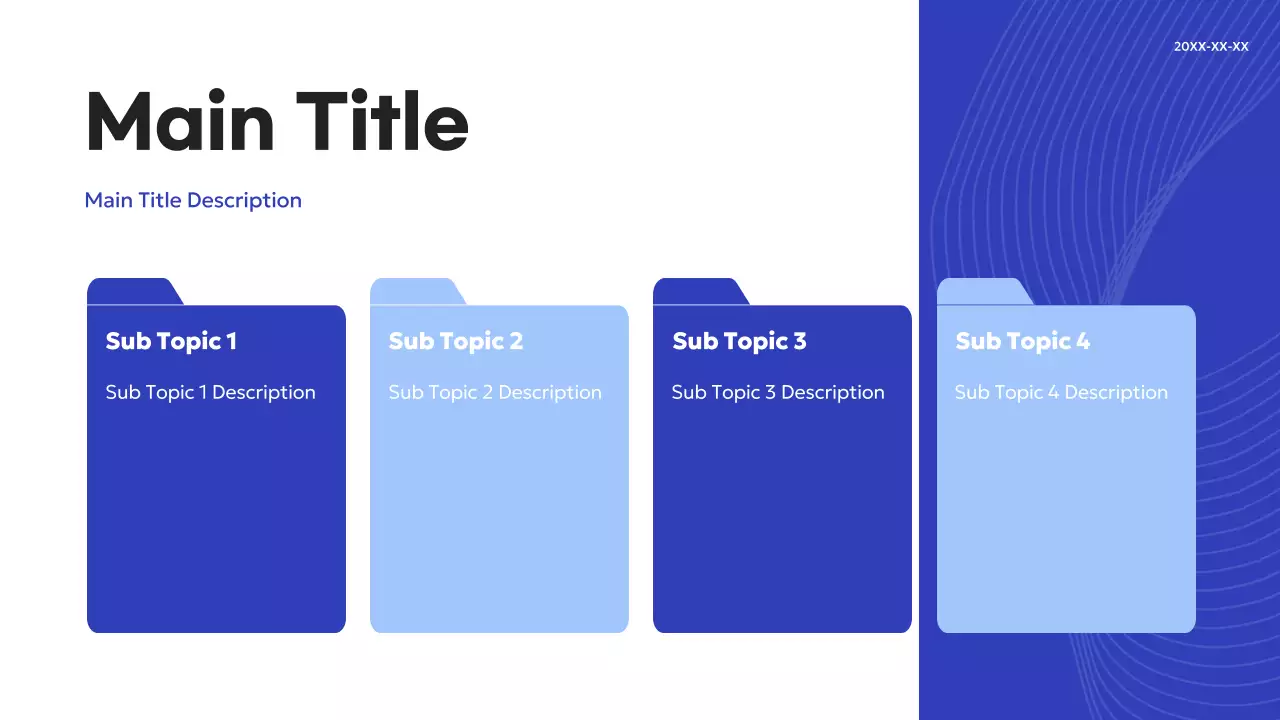 20XX-XX-XX

Main Title

Main Title Description

Sub Topic 1

Sub Topic 1 Description

Sub Topic 2

Sub Topic 2 Description

Sub Topic 3

Sub Topic 3 Description

Sub Topic 4

Sub Topic 4 Description